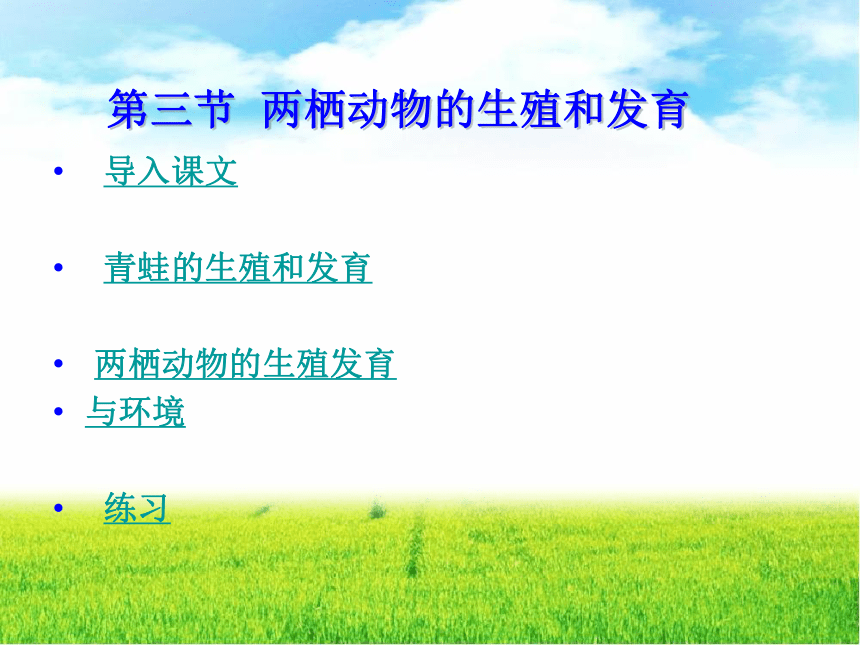 第三节 两栖动物的生殖和发育

• 导入课文

• 青蛙的生殖和发育

• 两栖动物的生殖发育

• 与环境

• 练习